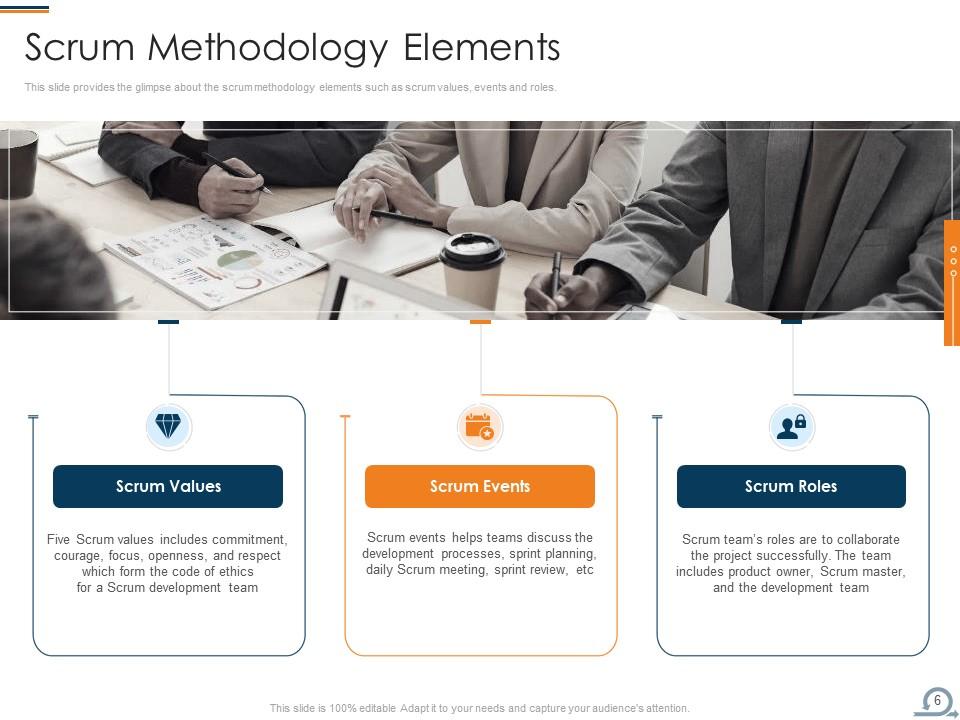 Scrum Methodology Elements

This slide provides the glimpse about the scrum methodology elements such as scrum values, events and roles.

Scrum Values

Five Scrum values includes commitment, courage, focus, openness, and respect which form the code of ethics for a Scrum development team

Scrum Events

Scrum events helps teams discuss the development processes, sprint planning, daily Scrum meeting, sprint review, etc

Scrum Roles

Scrum team's roles are to collaborate the project successfully. The team includes product owner, Scrum master, and the development team

This slide is 100% editable Adapt it to your needs and capture your audience's attention.

6